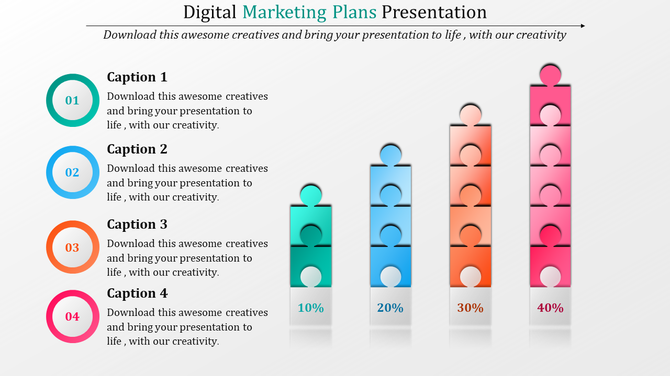 Digital Marketing Plans Presentation

Download this awesome creatives and bring your presentation to life , with our creativity

01

Caption 1

Download this awesome creatives and bring your presentation to life , with our creativity.

02

Caption 2

Download this awesome creatives and bring your presentation to life , with our creativity.

03

Caption 3

Download this awesome creatives and bring your presentation to life , with our creativity.

04

Caption 4

Download this awesome creatives and bring your presentation to life , with our creativity.

10%

20%

30%

40%